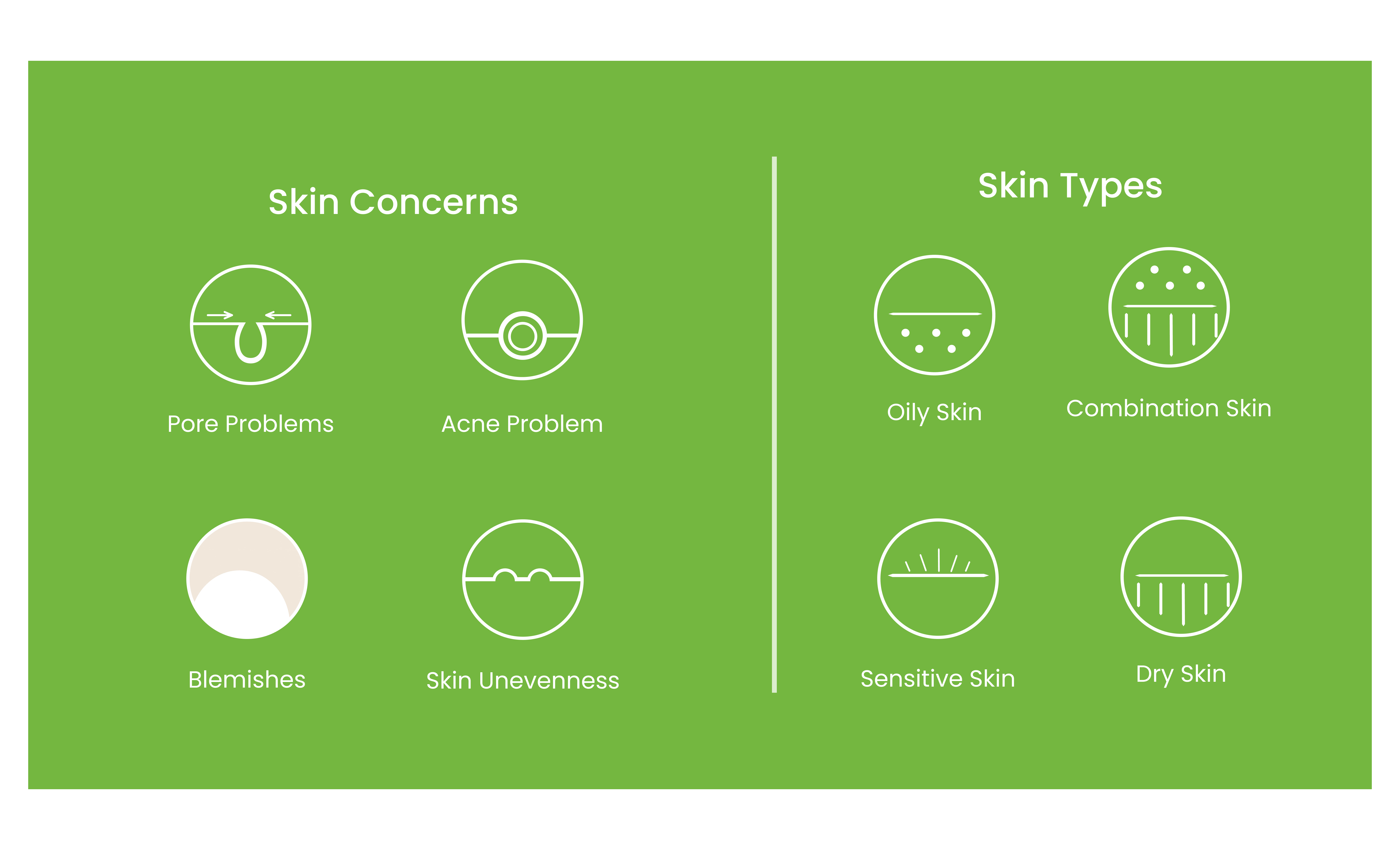 Skin Concerns

Pore Problems

Acne Problem

Blemishes

Skin Unevenness

Skin Types

Oily Skin

Combination Skin

Sensitive Skin

Dry Skin